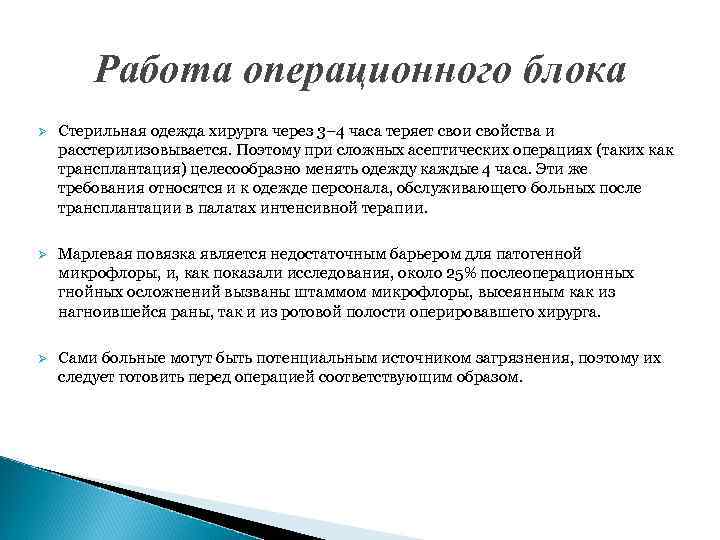 Работа операционного блока

➢ Стерильная одежда хирурга через 3–4 часа теряет свои свойства и расстерилизовывается. Поэтому при сложных асептических операциях (таких как трансплантация) целесообразно менять одежду каждые 4 часа. Эти же требования относятся и к одежде персонала, обслуживающего больных после трансплантации в палатах интенсивной терапии.

➢ Марлевая повязка является недостаточным барьером для патогенной микрофлоры, и, как показали исследования, около 25% послеоперационных гнойных осложнений вызваны штаммом микрофлоры, высеянным как из нагноившейся раны, так и из ротовой полости оперировавшего хирурга.

➢ Сами больные могут быть потенциальным источником загрязнения, поэтому их следует готовить перед операцией соответствующим образом.